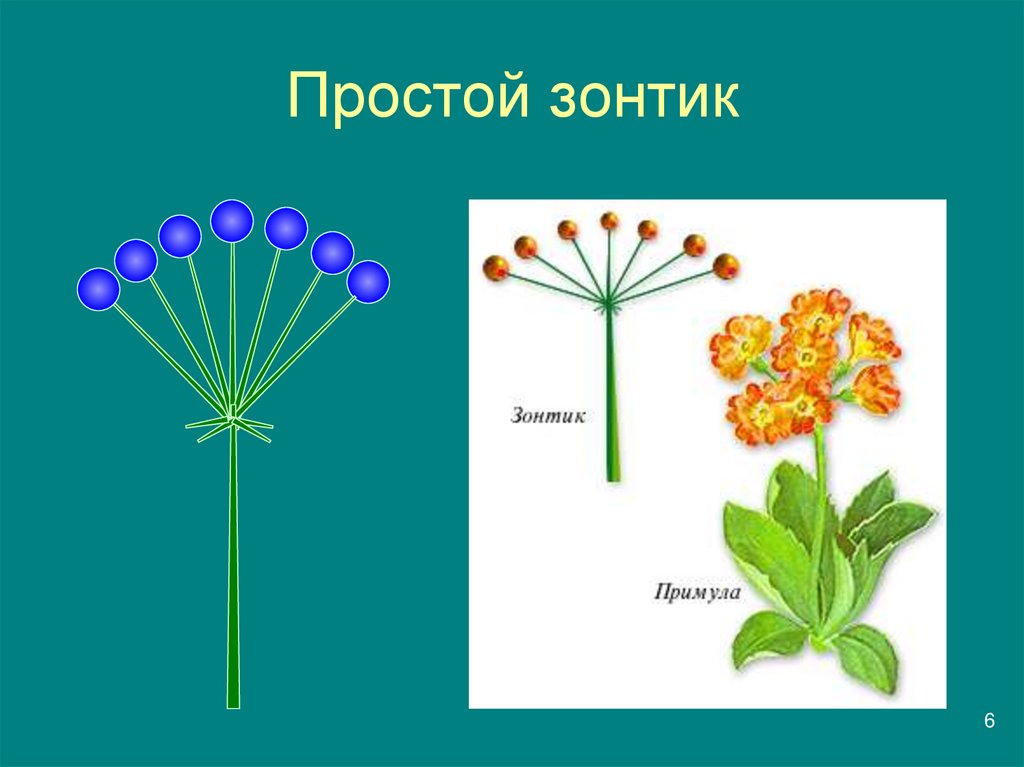 Простой зонтик

Зонтик

Примула

6